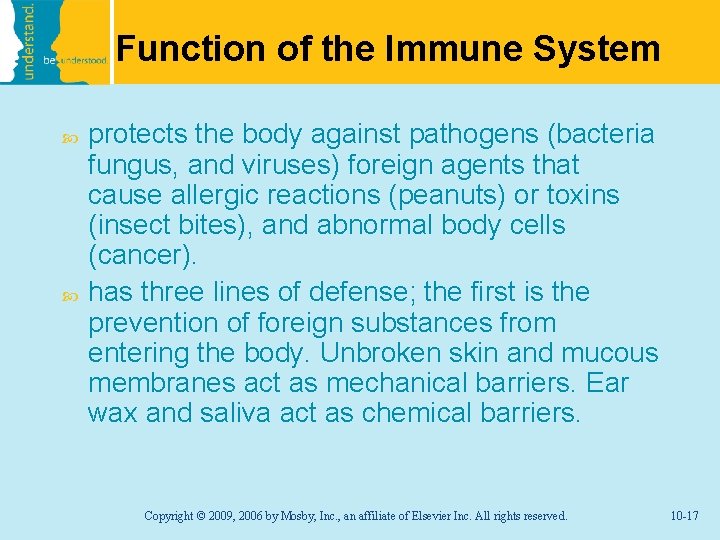 understand.

be understood

Function of the Immune System

protects the body against pathogens (bacteria fungus, and viruses) foreign agents that cause allergic reactions (peanuts) or toxins (insect bites), and abnormal body cells (cancer).

has three lines of defense; the first is the prevention of foreign substances from entering the body. Unbroken skin and mucous membranes act as mechanical barriers. Ear wax and saliva act as chemical barriers.

Copyright © 2009, 2006 by Mosby, Inc., an affiliate of Elsevier Inc. All rights reserved.

10-17